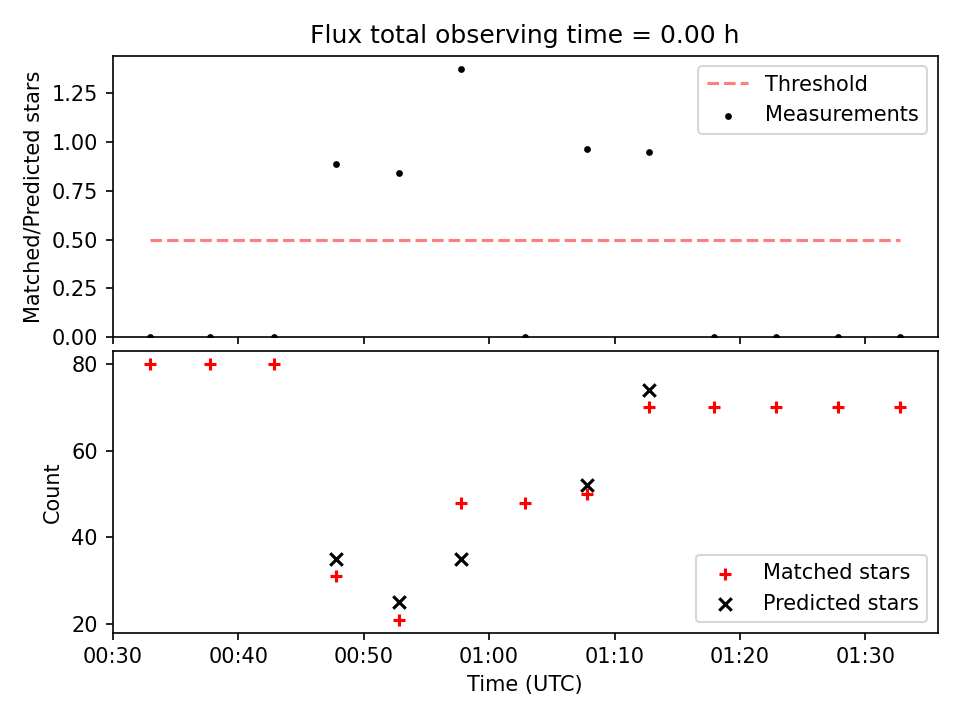 Flux total observing time = 0.00 h

Matched/Predicted stars

1.25
1.00
0.75
0.50
0.25
0.00

Threshold
Measurements

Count

80
60
40
20

Matched stars
Predicted stars

00:30
00:40
00:50
01:00
01:10
01:20
01:30

Time (UTC)